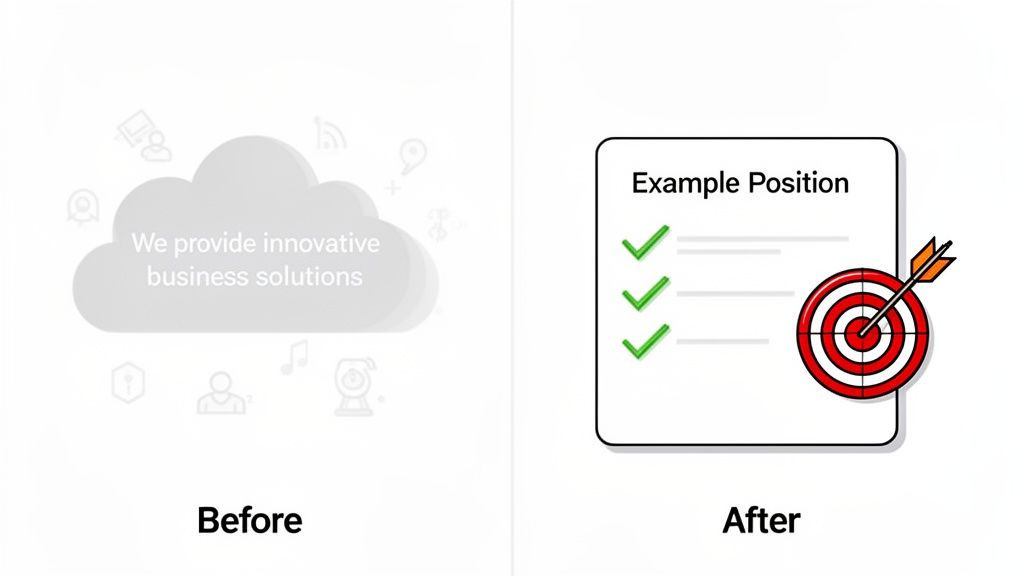 We provide innovative business solutions

Before

Example Position

After